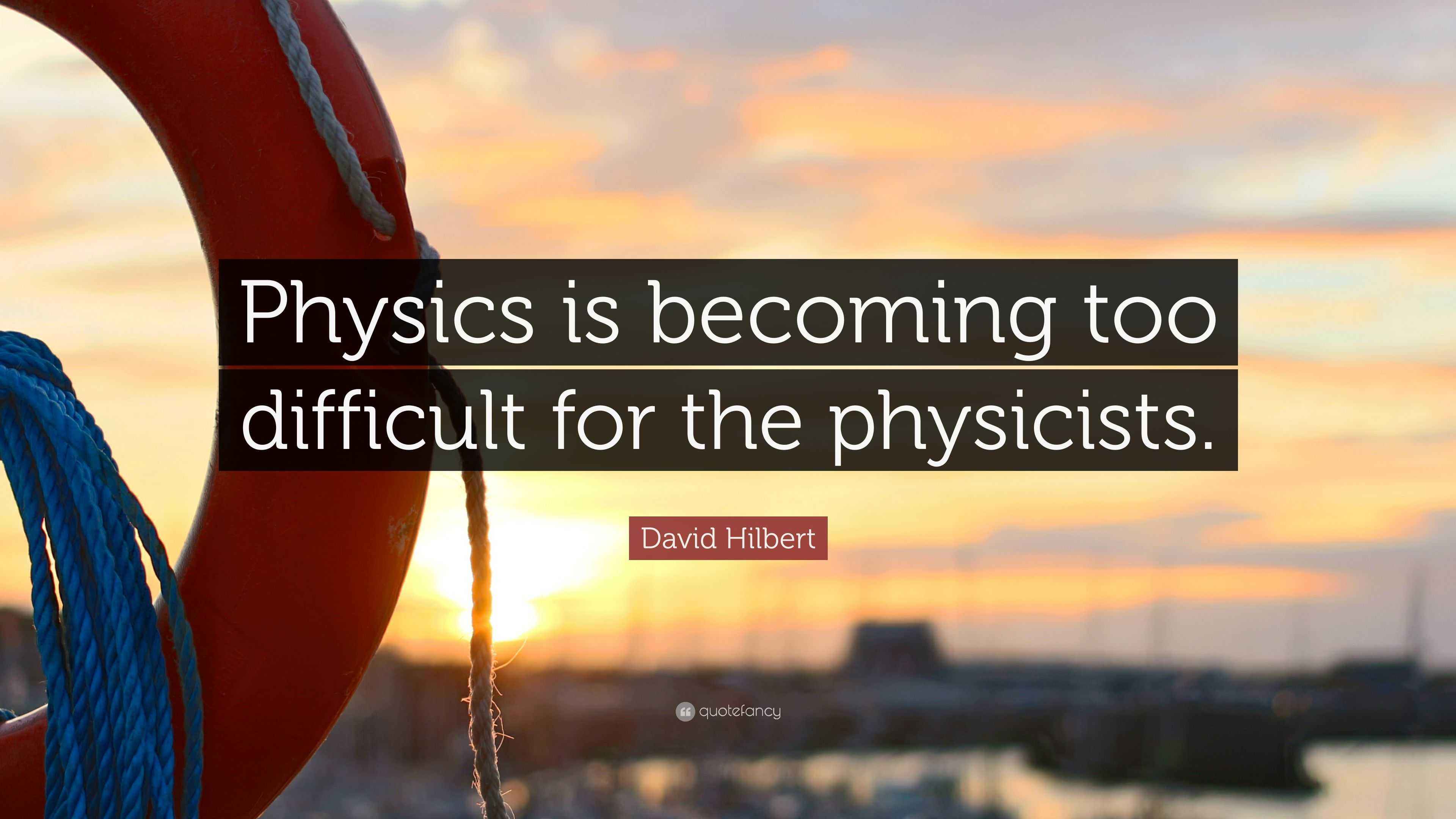 Physics is becoming too difficult for the physicists.

David Hilbert

quotefancy